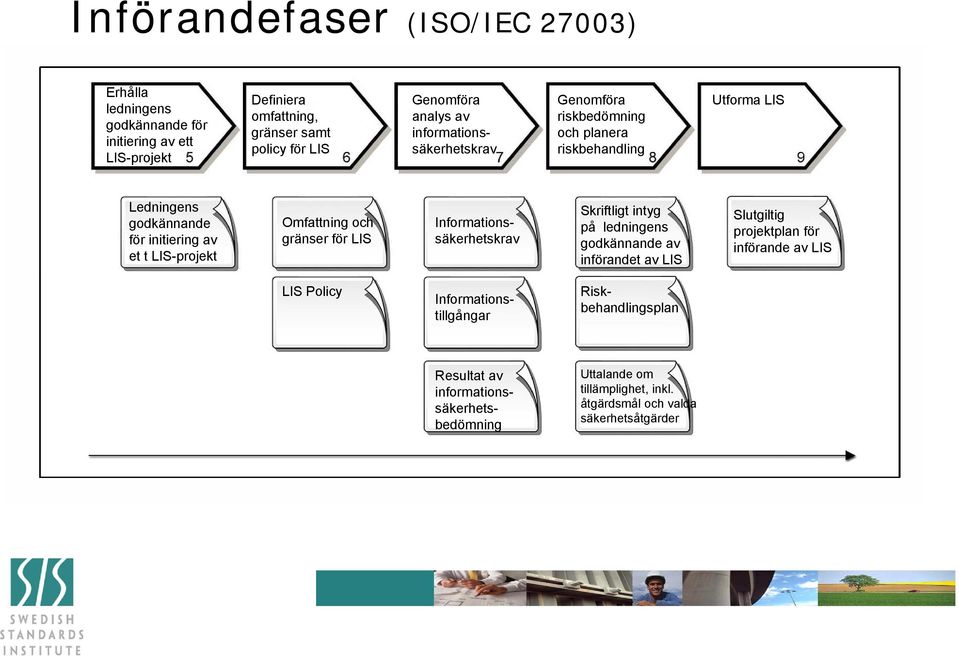 Införandefaser (ISO/IEC 27003)

Erhålla ledningens godkännande för initiering av ett LIS-projekt 5

Definiera omfattning, gränser samt policy för LIS 6

Genomföra analys av informationssäkerhetskrav 7

Genomföra riskbedömning och planera riskbehandling 8

Utforma LIS 9

Ledningens godkännande för initiering av et t LIS-projekt

Omfattning och gränser för LIS

LIS Policy

Informationssäkerhetskrav

Informationstillgångar

Resultat av informationssäkerhetsbedömning

Skriftligt intyg på ledningens godkännande av införandet av LIS

Riskbehandlingsplan

Uttalande om tillämplighet, inkl. åtgärdsmål och valda säkerhetsåtgärder

Slutgiltig projektplan för införande av LIS

SIS
SWEDISH STANDARDS INSTITUTE